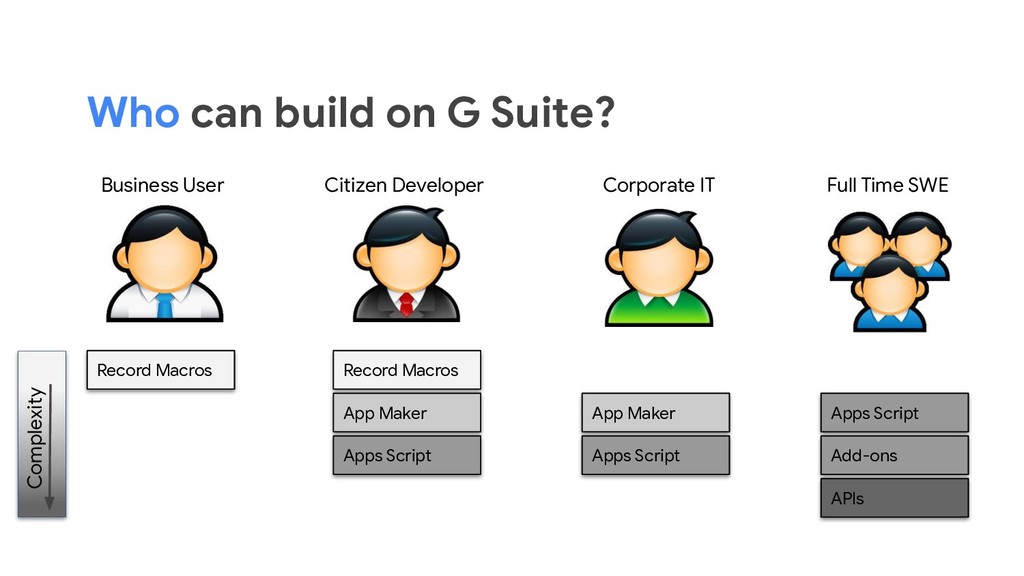 Who can build on G Suite?

Business User

Record Macros

Citizen Developer

Record Macros

App Maker

Apps Script

Corporate IT

App Maker

Apps Script

Full Time SWE

Apps Script

Add-ons

APIs

Complexity